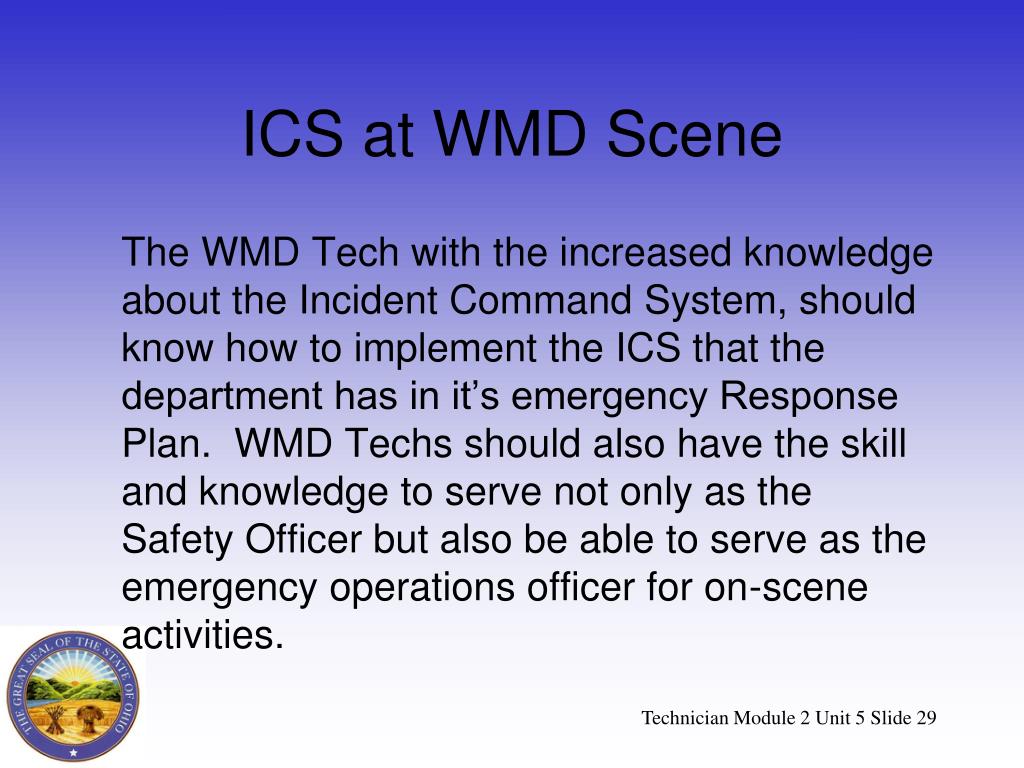 ICS at WMD Scene

The WMD Tech with the increased knowledge about the Incident Command System, should know how to implement the ICS that the department has in it’s emergency Response Plan. WMD Techs should also have the skill and knowledge to serve not only as the Safety Officer but also be able to serve as the emergency operations officer for on-scene activities.

THE GREAT SEAL OF THE STATE OF OHIO

Technician Module 2 Unit 5 Slide 29